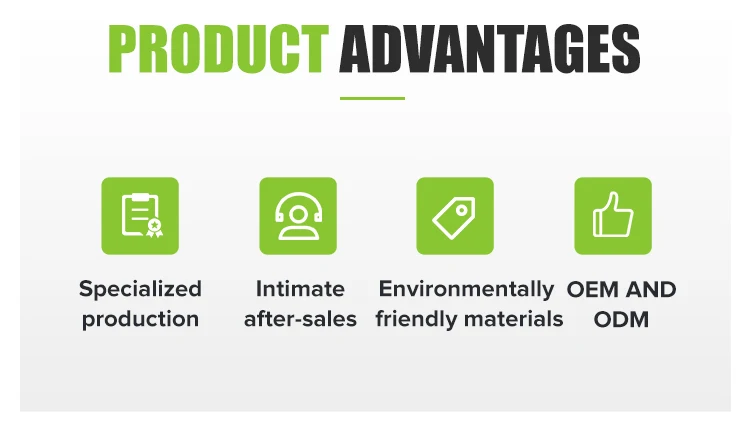 PRODUCT ADVANTAGES

Specialized production

Intimate after-sales

Environmentally friendly materials

OEM AND ODM